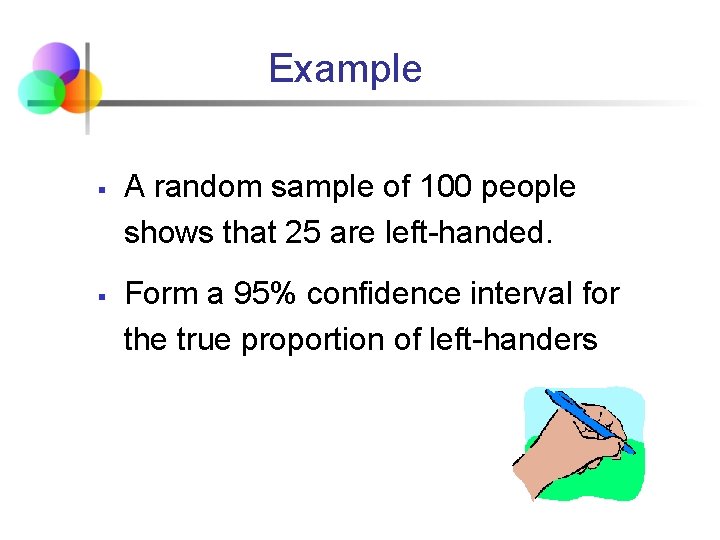 Example

▪ A random sample of 100 people shows that 25 are left-handed.

▪ Form a 95% confidence interval for the true proportion of left-handers